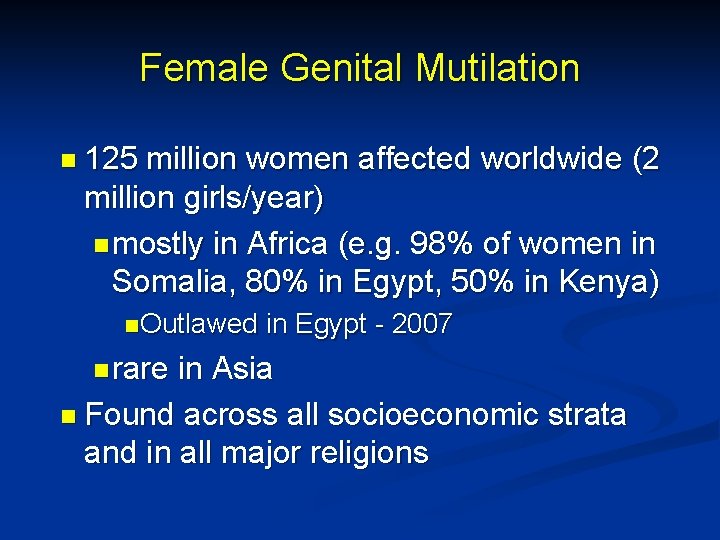 Female Genital Mutilation

125 million women affected worldwide (2 million girls/year)

mostly in Africa (e.g. 98% of women in Somalia, 80% in Egypt, 50% in Kenya)

Outlawed in Egypt - 2007

rare in Asia

Found across all socioeconomic strata and in all major religions